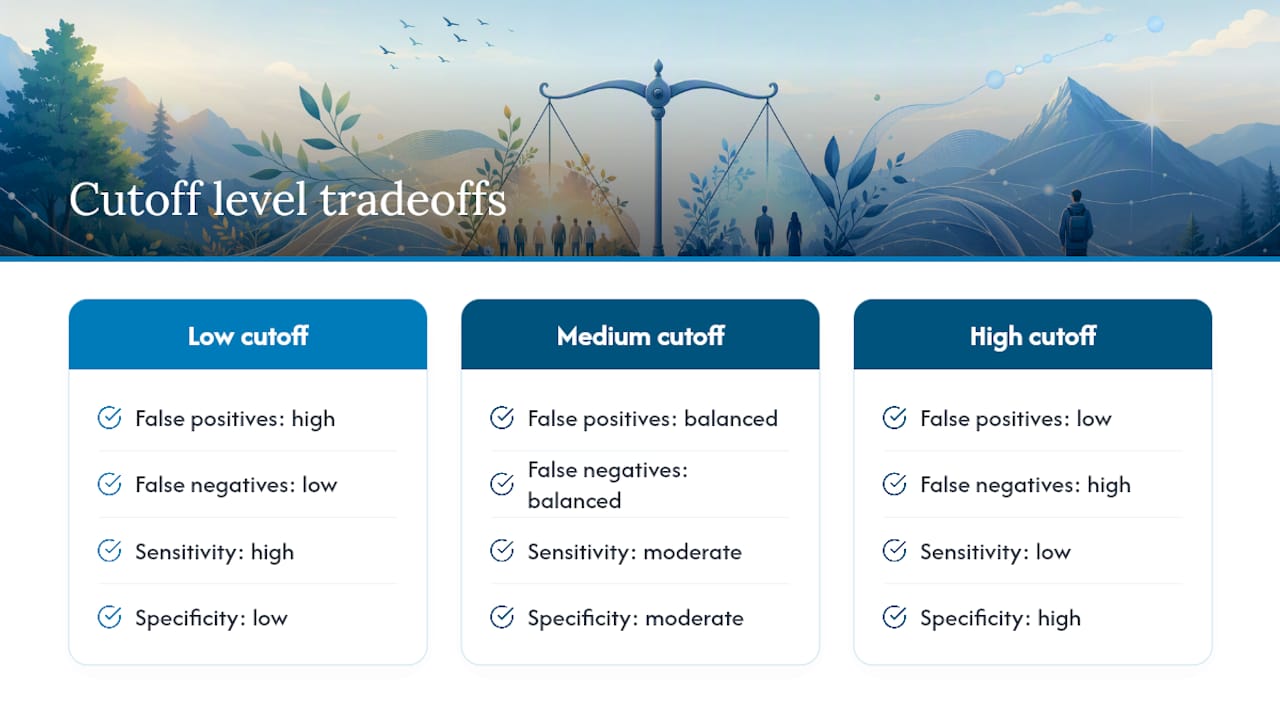 Cutoff level tradeoffs

Low cutoff

False positives: high

False negatives: low

Sensitivity: high

Specificity: low

Medium cutoff

False positives: balanced

False negatives: balanced

Sensitivity: moderate

Specificity: moderate

High cutoff

False positives: low

False negatives: high

Sensitivity: low

Specificity: high